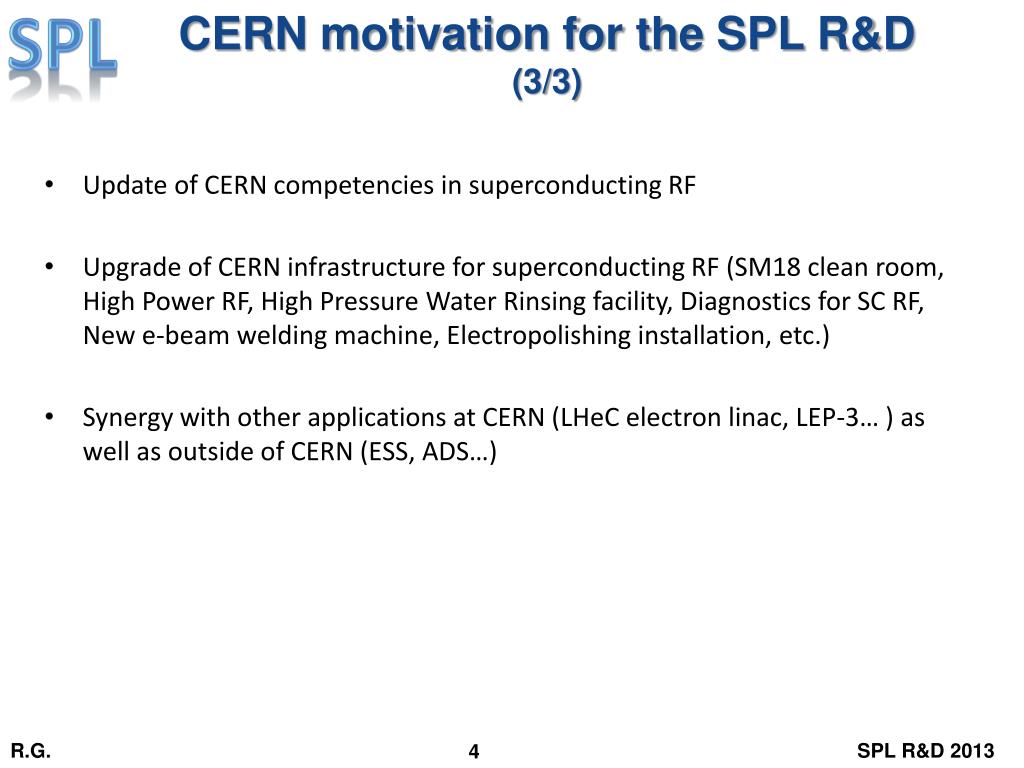 SPL

CERN motivation for the SPL R&D
(3/3)

• Update of CERN competencies in superconducting RF

• Upgrade of CERN infrastructure for superconducting RF (SM18 clean room, High Power RF, High Pressure Water Rinsing facility, Diagnostics for SC RF, New e-beam welding machine, Electropolishing installation, etc.)

• Synergy with other applications at CERN (LHeC electron linac, LEP-3… ) as well as outside of CERN (ESS, ADS…)

R.G.

4

SPL R&D 2013